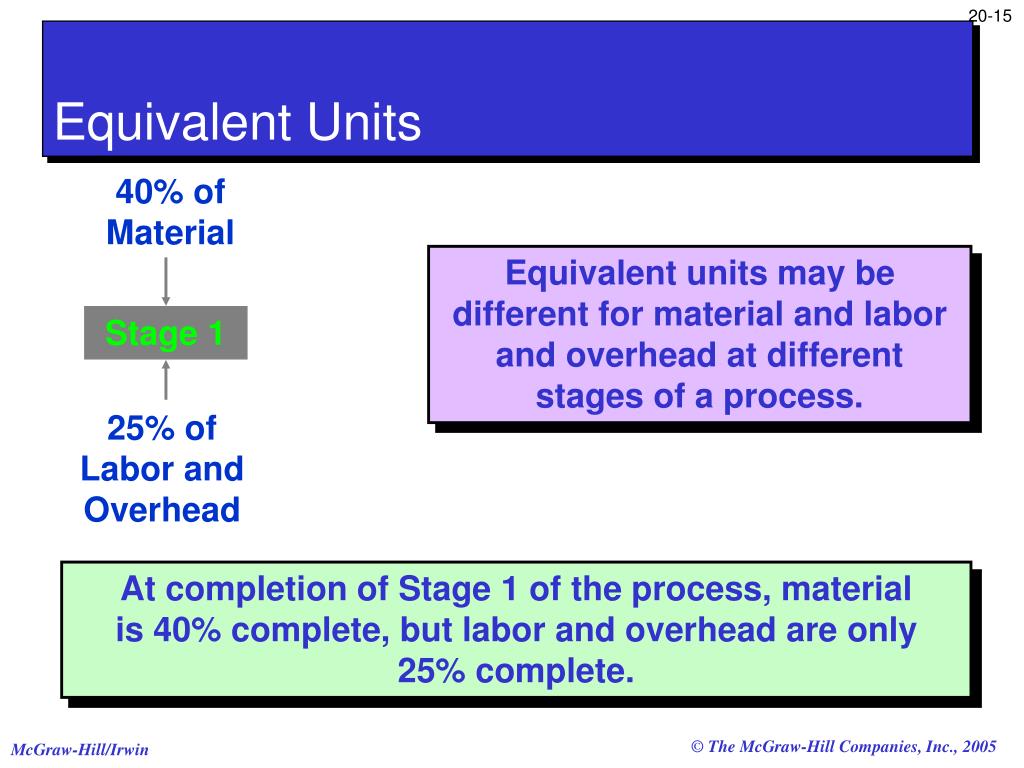 20-15

Equivalent Units

40% of Material

Stage 1

25% of Labor and Overhead

Equivalent units may be different for material and labor and overhead at different stages of a process.

At completion of Stage 1 of the process, material is 40% complete, but labor and overhead are only 25% complete.

McGraw-Hill/Irwin

© The McGraw-Hill Companies, Inc., 2005